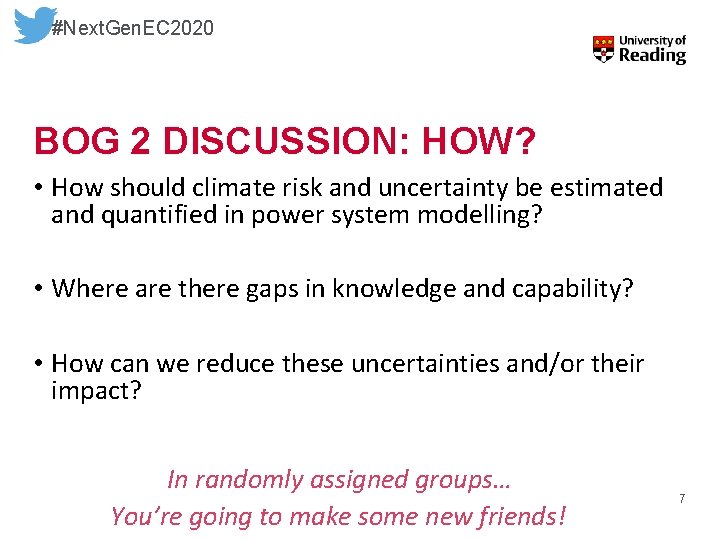 #NextGenEC2020

University of Reading

BOG 2 DISCUSSION: HOW?

• How should climate risk and uncertainty be estimated and quantified in power system modelling?

• Where are there gaps in knowledge and capability?

• How can we reduce these uncertainties and/or their impact?

In randomly assigned groups…

You're going to make some new friends!

7